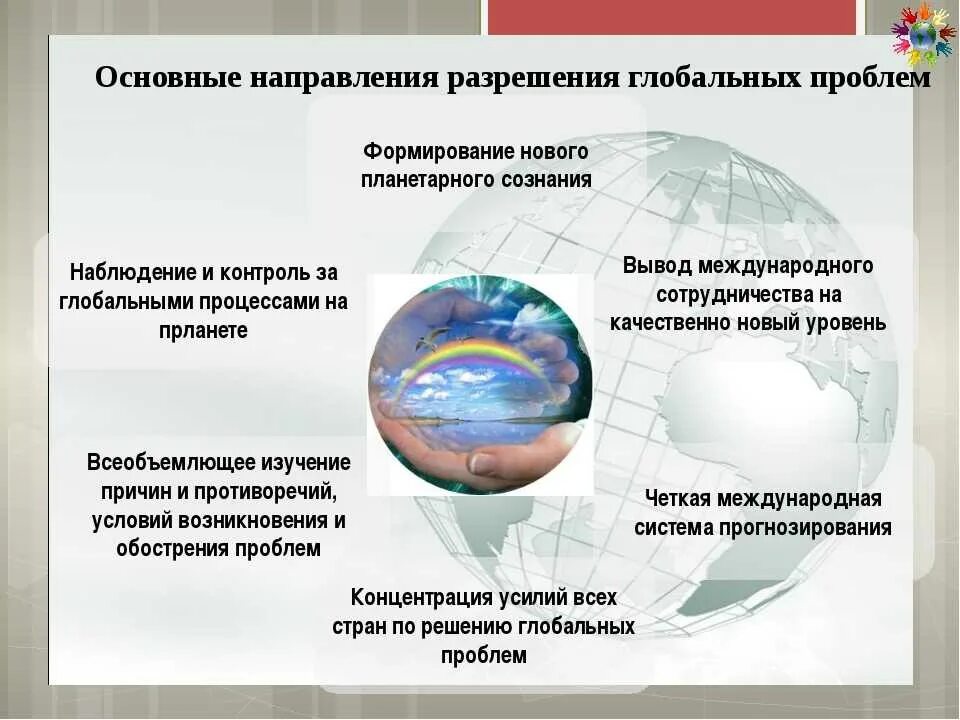 Основные направления разрешения глобальных проблем

Формирование нового планетарного сознания

Наблюдение и контроль за глобальными процессами на прланете

Вывод международного сотрудничества на качественно новый уровень

Всеобъемлющее изучение причин и противоречий, условий возникновения и обострения проблем

Четкая международная система прогнозирования

Концентрация усилий всех стран по решению глобальных проблем